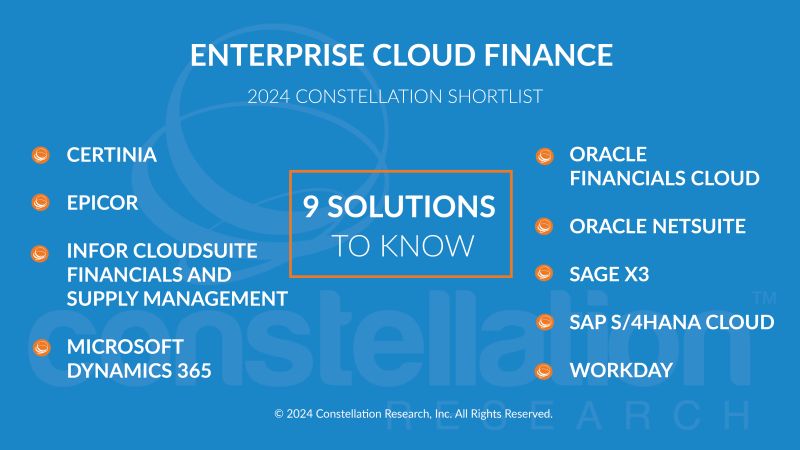 ENTERPRISE CLOUD FINANCE

2024 CONSTELLATION SHORTLIST

CERTINIA

EPICOR

INFOR CLOUDSUITE FINANCIALS AND SUPPLY MANAGEMENT

MICROSOFT DYNAMICS 365

9 SOLUTIONS TO KNOW

ORACLE FINANCIALS CLOUD

ORACLE NETSUITE

SAGE X3

SAP S/4HANA CLOUD

WORKDAY

constellation™ RESEARCH

© 2024 Constellation Research, Inc. All Rights Reserved.